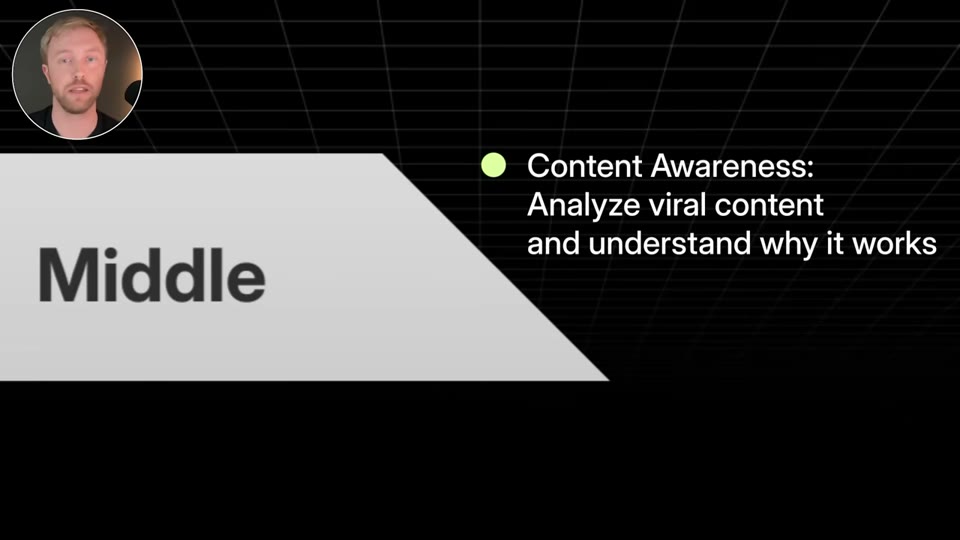 Middle

Content Awareness: Analyze viral content and understand why it works